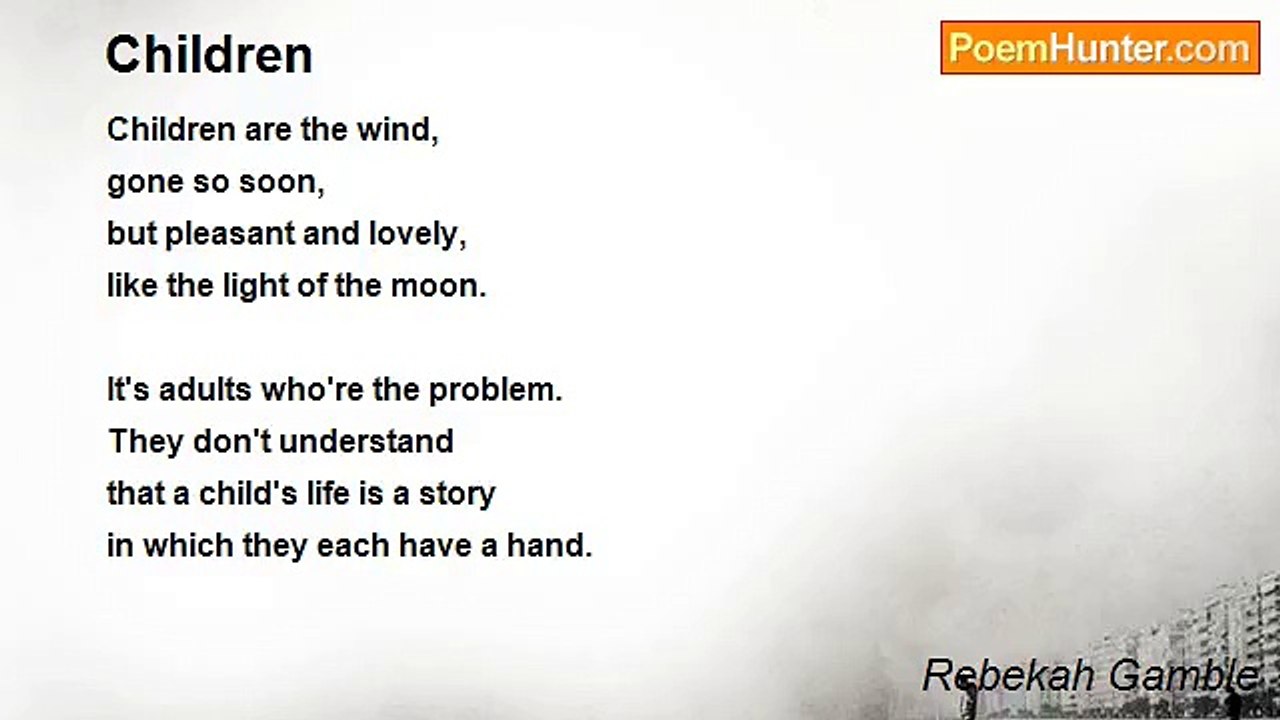 Children

PoemHunter.com

Children are the wind,
gone so soon,
but pleasant and lovely,
like the light of the moon.

It's adults who're the problem.
They don't understand
that a child's life is a story
in which they each have a hand.

Rebekah Gamble